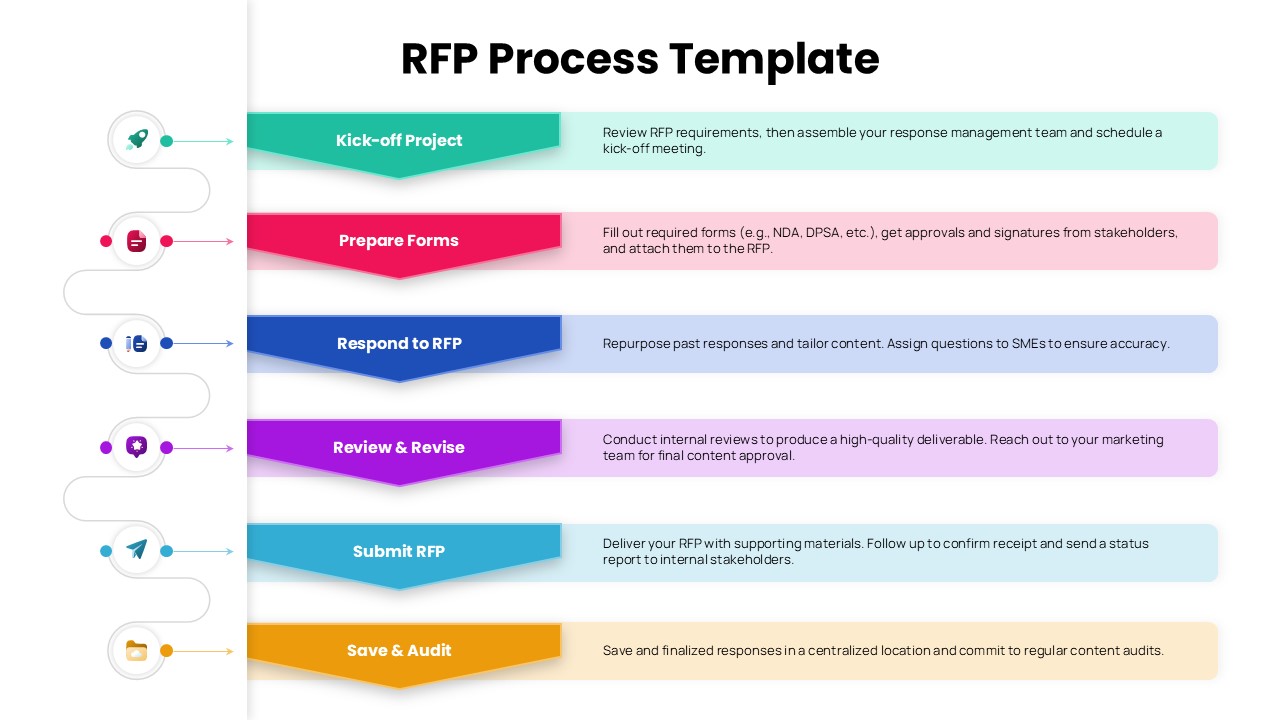 RFP Process Template

Kick-off Project

Review RFP requirements, then assemble your response management team and schedule a kick-off meeting.

Prepare Forms

Fill out required forms (e.g., NDA, DPSA, etc.), get approvals and signatures from stakeholders, and attach them to the RFP.

Respond to RFP

Repurpose past responses and tailor content. Assign questions to SMEs to ensure accuracy.

Review & Revise

Conduct internal reviews to produce a high-quality deliverable. Reach out to your marketing team for final content approval.

Submit RFP

Deliver your RFP with supporting materials. Follow up to confirm receipt and send a status report to internal stakeholders.

Save & Audit

Save and finalized responses in a centralized location and commit to regular content audits.